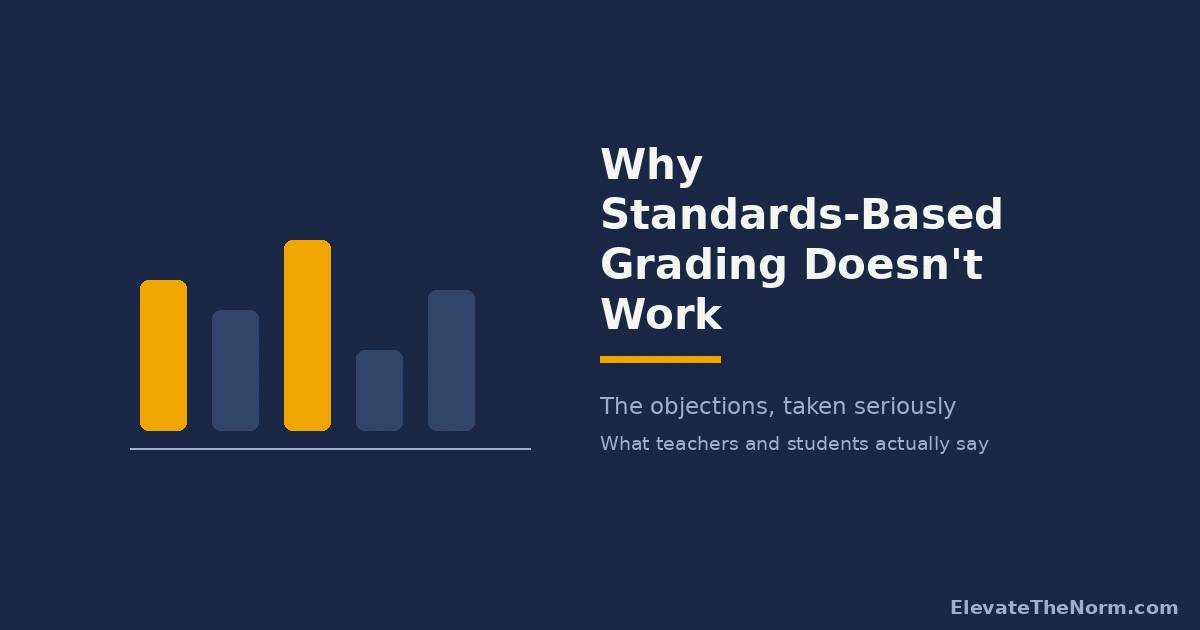 Why Standards-Based Grading Doesn't Work

The objections, taken seriously

What teachers and students actually say

ElevateTheNorm.com